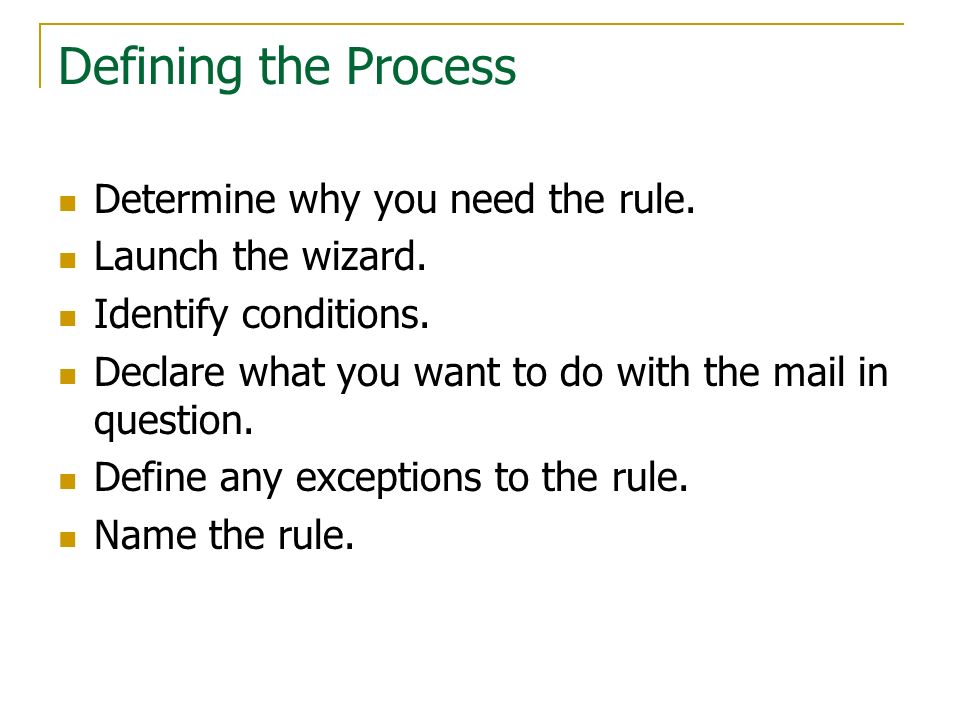 Defining the Process

- Determine why you need the rule.
- Launch the wizard.
- Identify conditions.
- Declare what you want to do with the mail in question.
- Define any exceptions to the rule.
- Name the rule.